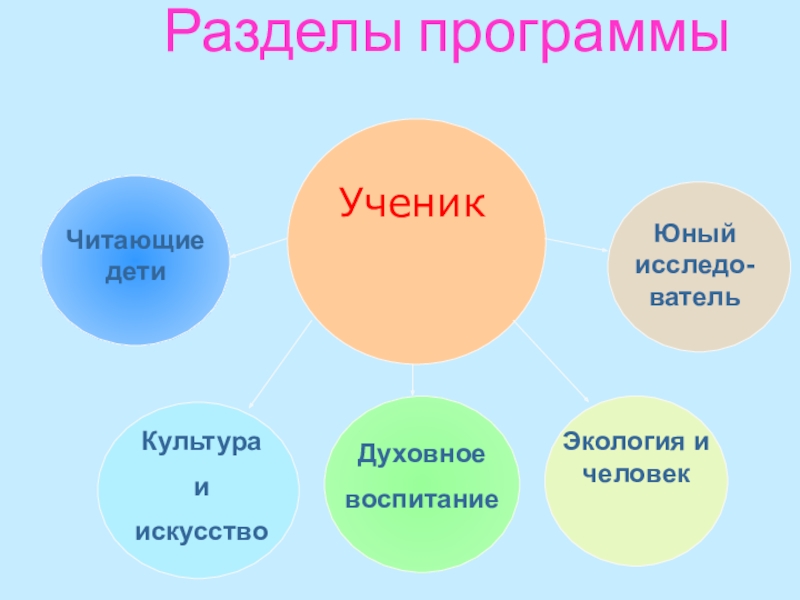 Разделы программы

Ученик

Читающие дети

Юный исследователь

Культура

и

искусство

Духовное

воспитание

Экология и человек